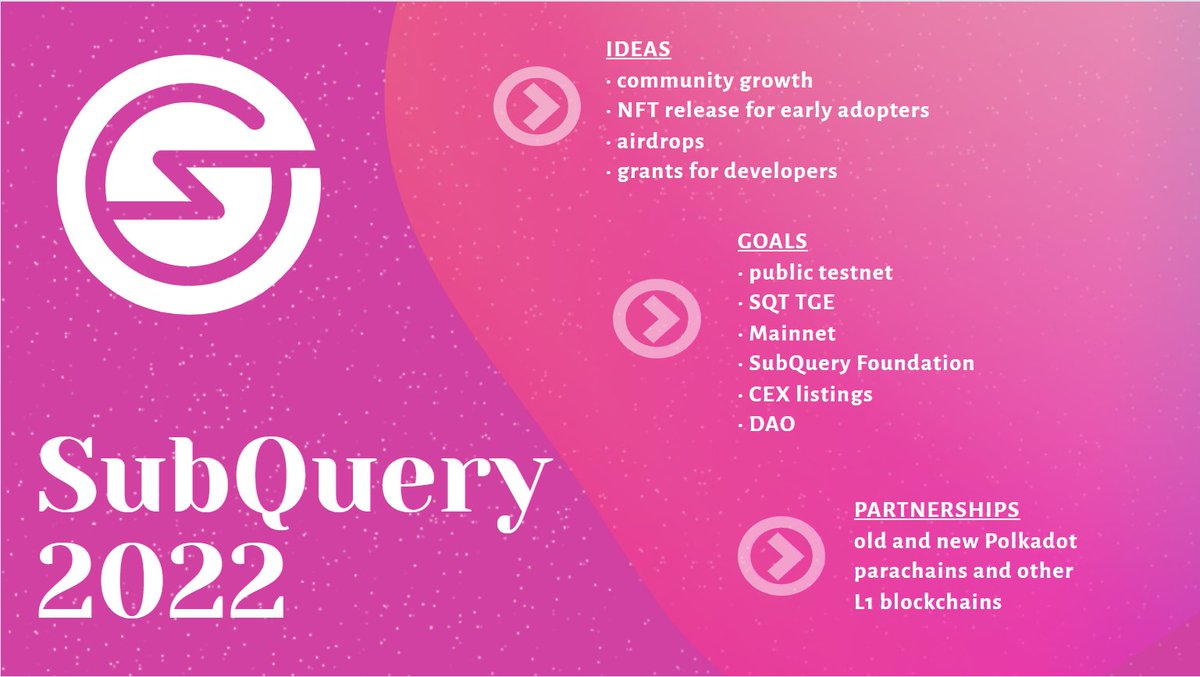 SubQuery 2022

IDEAS
· community growth
· NFT release for early adopters
· airdrops
· grants for developers

GOALS
· public testnet
· SQT TGE
· Mainnet
· SubQuery Foundation
· CEX listings
· DAO

PARTNERSHIPS
old and new Polkadot parachains and other L1 blockchains